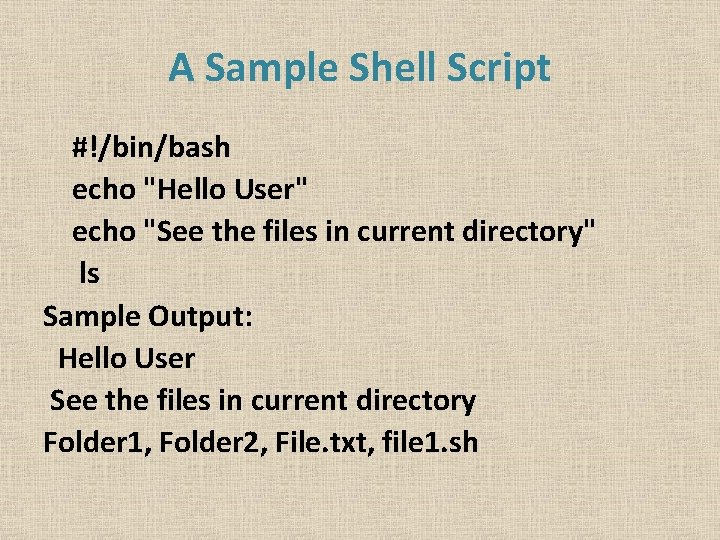 A Sample Shell Script

#!/bin/bash
echo "Hello User"
echo "See the files in current directory"
ls

Sample Output:
Hello User
See the files in current directory
Folder1, Folder2, File.txt, file1.sh